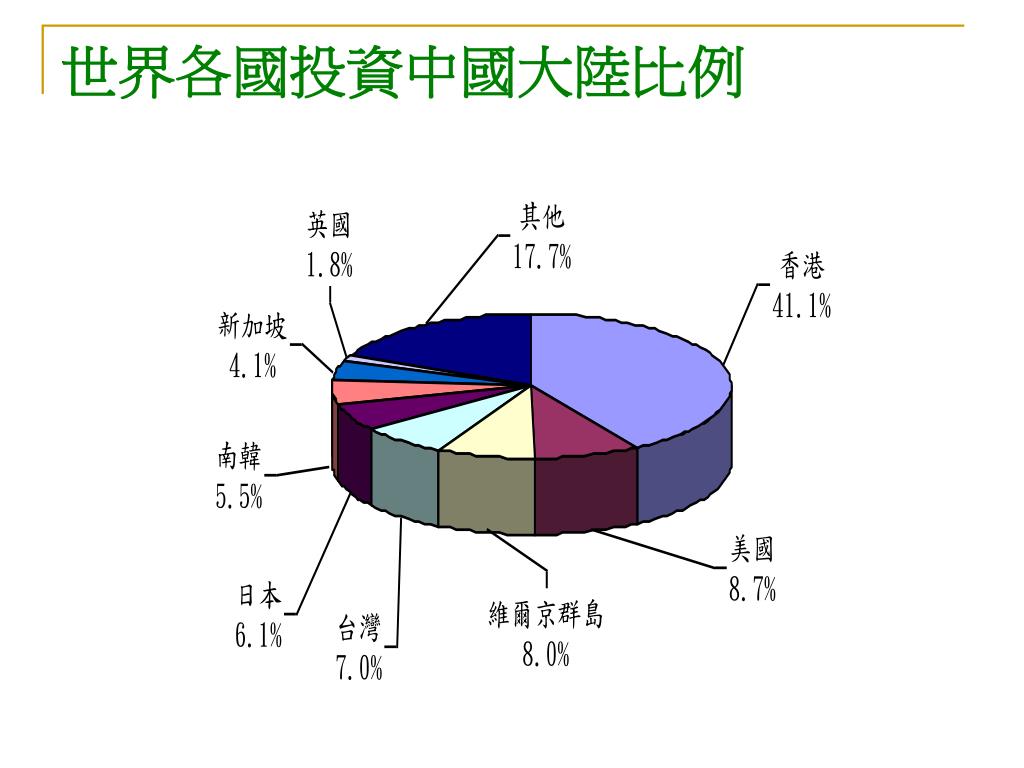 世界各國投資中國大陸比例

英國
1.8%

其他
17.7%

香港
41.1%

新加坡
4.1%

南韓
5.5%

日本
6.1%

台灣
7.0%

維爾京群島
8.0%

美國
8.7%